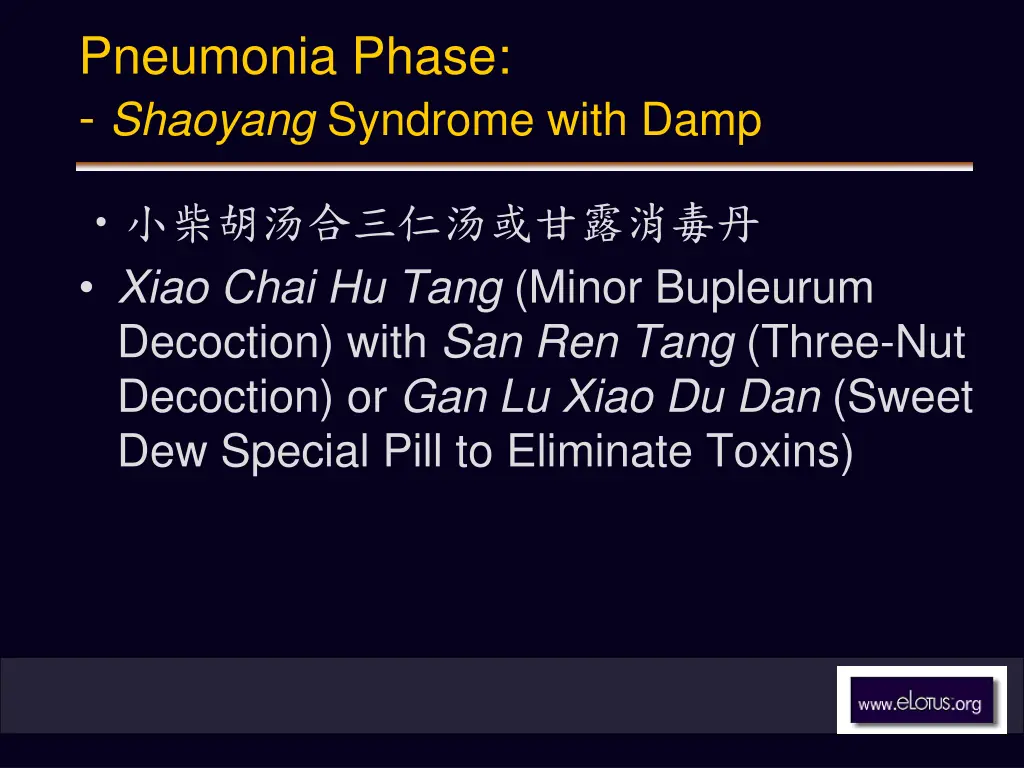 Pneumonia Phase:
- Shaoyang Syndrome with Damp

• 小柴胡汤合三仁汤或甘露消毒丹
• Xiao Chai Hu Tang (Minor Bupleurum Decoction) with San Ren Tang (Three-Nut Decoction) or Gan Lu Xiao Du Dan (Sweet Dew Special Pill to Eliminate Toxins)

www.eLOTUS.org